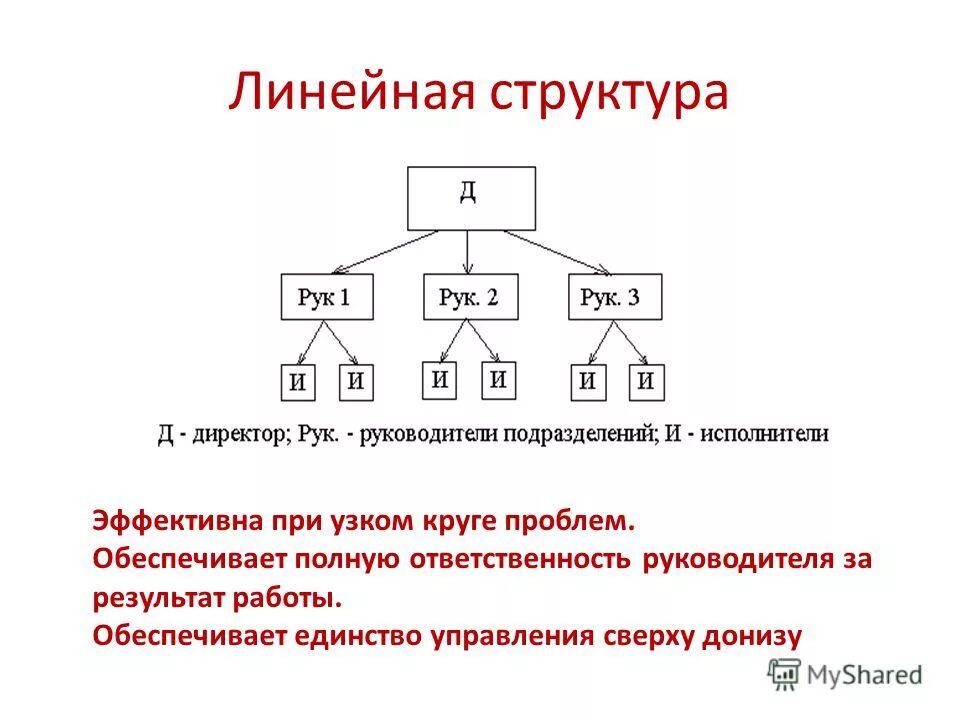 Линейная структура

Д

Рук 1

Рук. 2

Рук. 3

И

И

И

И

И

И

Д - директор; Рук. - руководители подразделений; И - исполнители

Эффективна при узком круге проблем.
Обеспечивает полную ответственность руководителя за результат работы.
Обеспечивает единство управления сверху донизу

MyShared